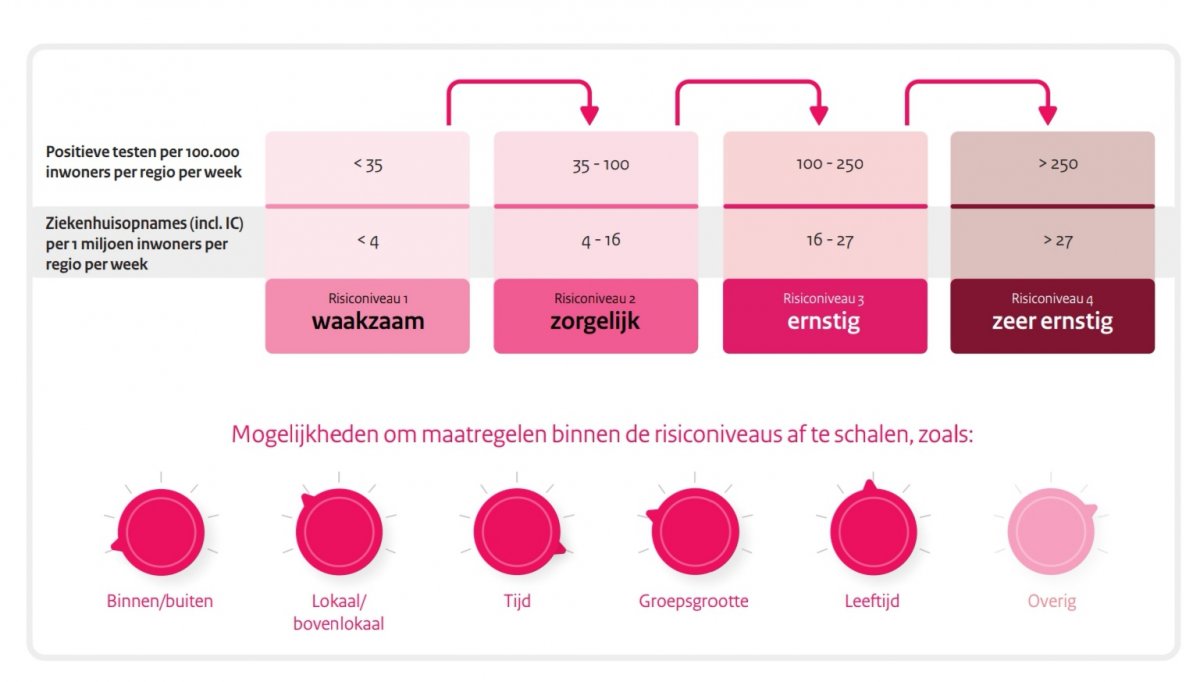 | | | | | |
|---|---|---|---|---|
| Positieve testen per 100.000 inwoners per regio per week | < 35 | 35 - 100 | 100 - 250 | > 250 |
| Ziekenhuisopnames (incl. IC) per 1 miljoen inwoners per regio per week | < 4 | 4 - 16 | 16 - 27 | > 27 |
| | Risiconiveau 1 waakzaam | Risiconiveau 2 zorgelijk | Risiconiveau 3 ernstig | Risiconiveau 4 zeer ernstig |

Mogelijkheden om maatregelen binnen de risiconiveaus af te schalen, zoals:

Binnen/buiten

Lokaal/ bovenlokaal

Tijd

Groepsgrootte

Leeftijd

Overig